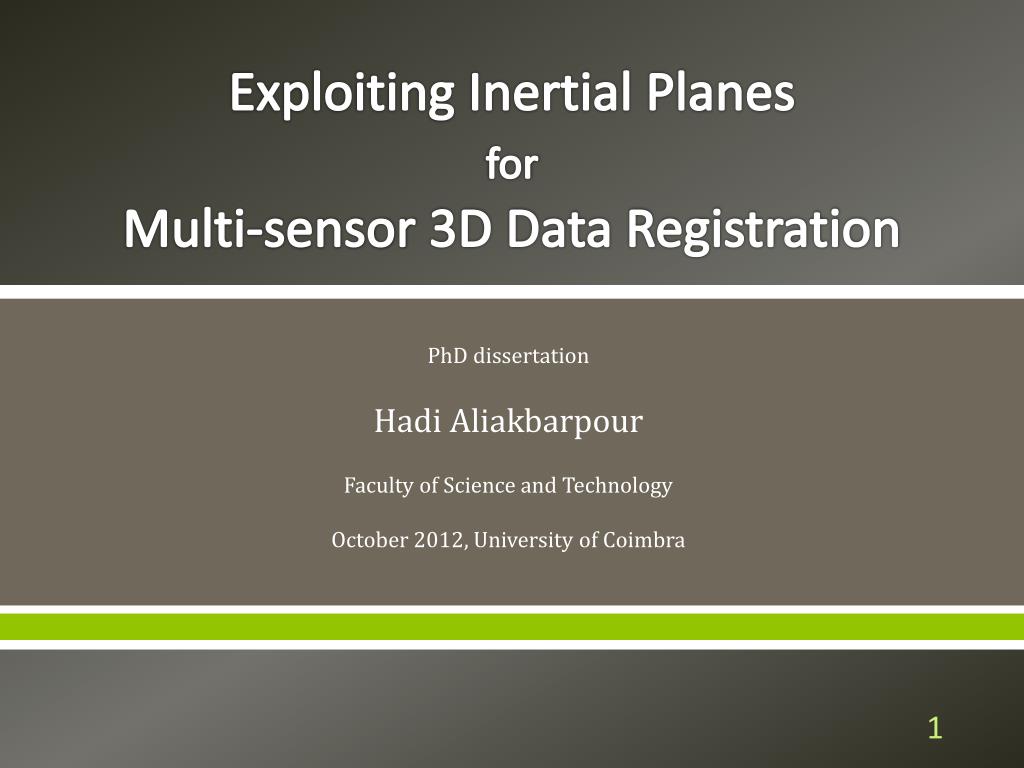 Exploiting Inertial Planes
for
Multi-sensor 3D Data Registration

PhD dissertation

Hadi Aliakbarpour

Faculty of Science and Technology

October 2012, University of Coimbra

1